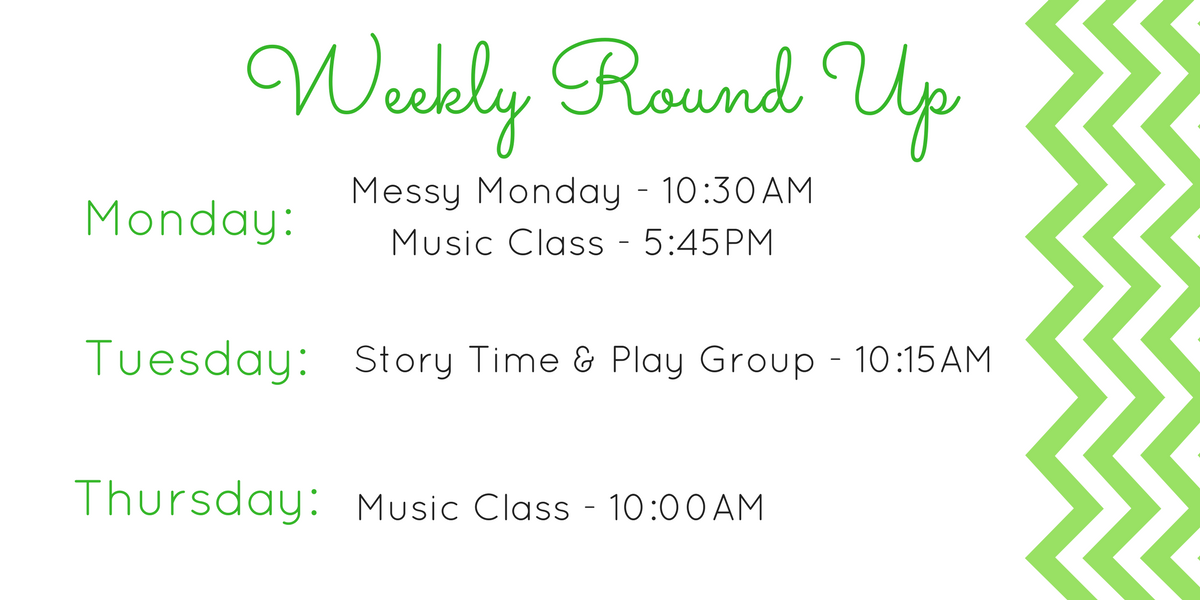 Weekly Round Up

Monday: Messy Monday - 10:30AM
Music Class - 5:45PM

Tuesday: Story Time & Play Group - 10:15AM

Thursday: Music Class - 10:00AM